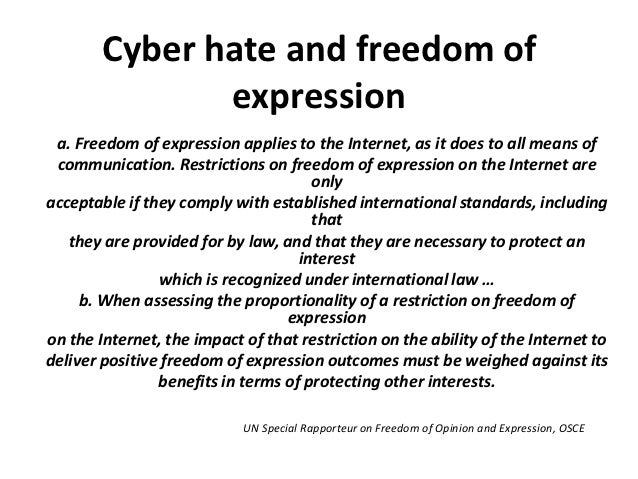 Cyber hate and freedom of expression

a. Freedom of expression applies to the Internet, as it does to all means of communication. Restrictions on freedom of expression on the Internet are only acceptable if they comply with established international standards, including that they are provided for by law, and that they are necessary to protect an interest which is recognized under international law …

b. When assessing the proportionality of a restriction on freedom of expression on the Internet, the impact of that restriction on the ability of the Internet to deliver positive freedom of expression outcomes must be weighed against its benefits in terms of protecting other interests.

UN Special Rapporteur on Freedom of Opinion and Expression, OSCE